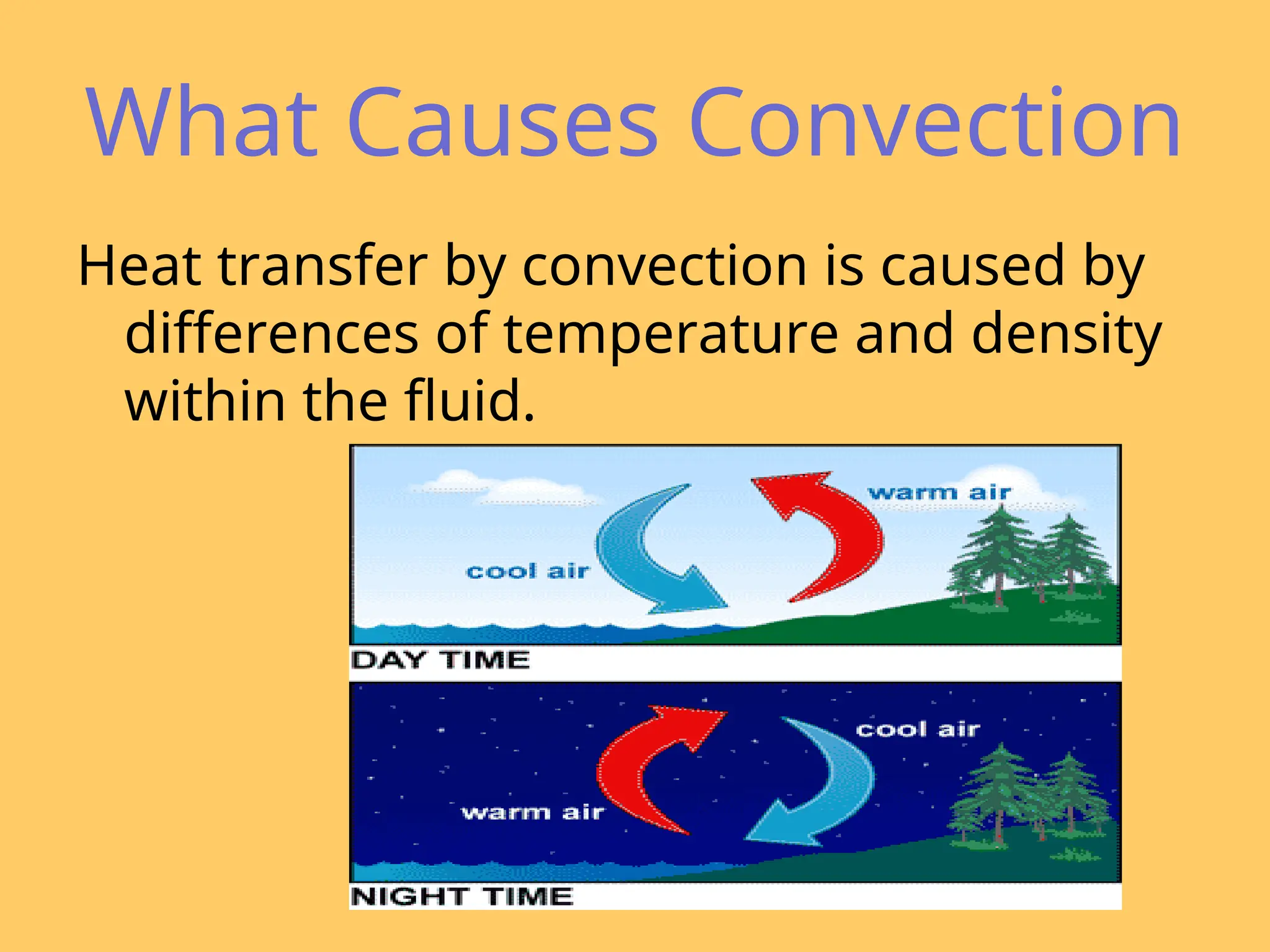 What Causes Convection

Heat transfer by convection is caused by differences of temperature and density within the fluid.

warm air

cool air

DAY TIME

cool air

warm air

NIGHT TIME